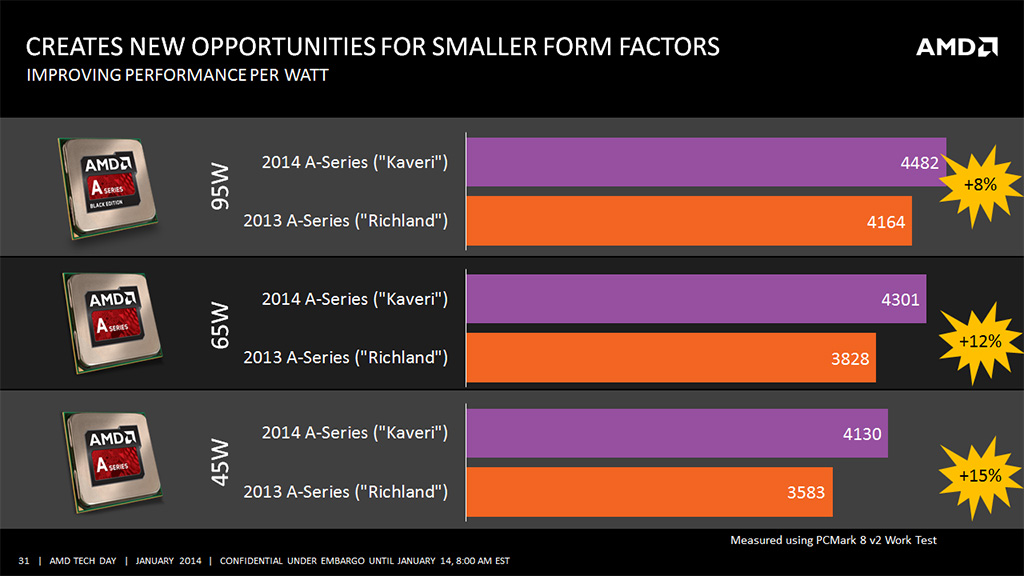 CREATES NEW OPPORTUNITIES FOR SMALLER FORM FACTORS
IMPROVING PERFORMANCE PER WATT

AMD

AMD A SERIES BLACK EDITION

95W

2014 A-Series ("Kaveri") 4482

2013 A-Series ("Richland") 4164

+8%

AMD A SERIES

65W

2014 A-Series ("Kaveri") 4301

2013 A-Series ("Richland") 3828

+12%

AMD A SERIES

45W

2014 A-Series ("Kaveri") 4130

2013 A-Series ("Richland") 3583

+15%

Measured using PCMark 8 v2 Work Test

31 | AMD TECH DAY | JANUARY 2014 | CONFIDENTIAL UNDER EMBARGO UNTIL JANUARY 14, 8:00 AM EST